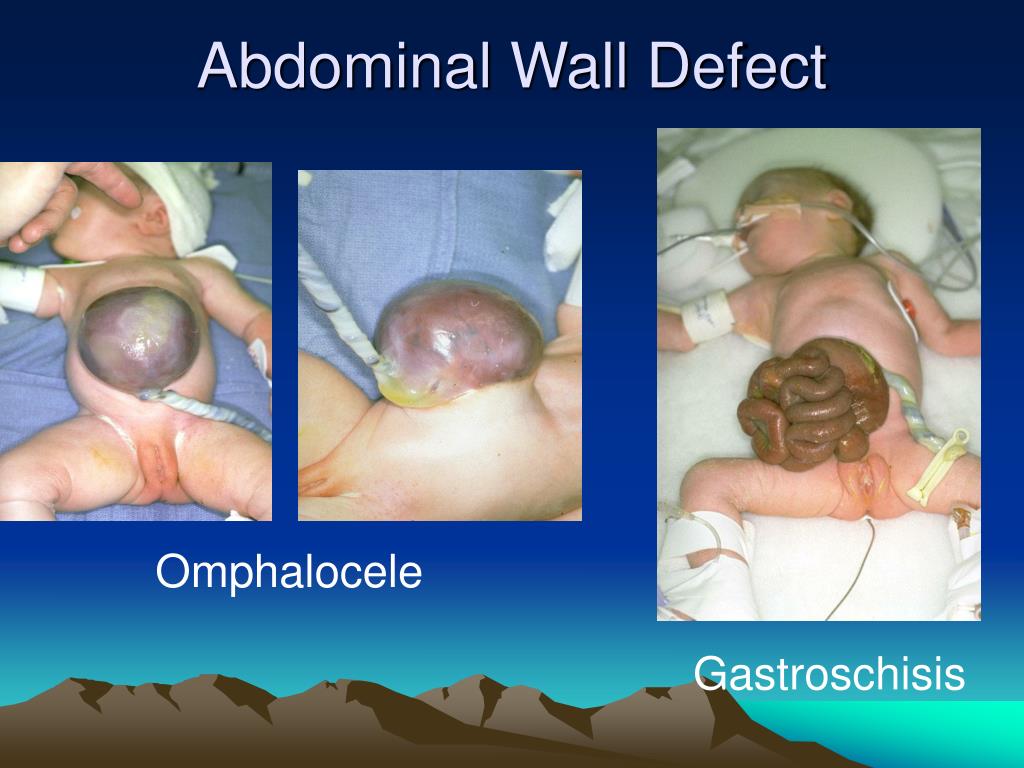 Abdominal Wall Defect

Omphalocele

Gastroschisis